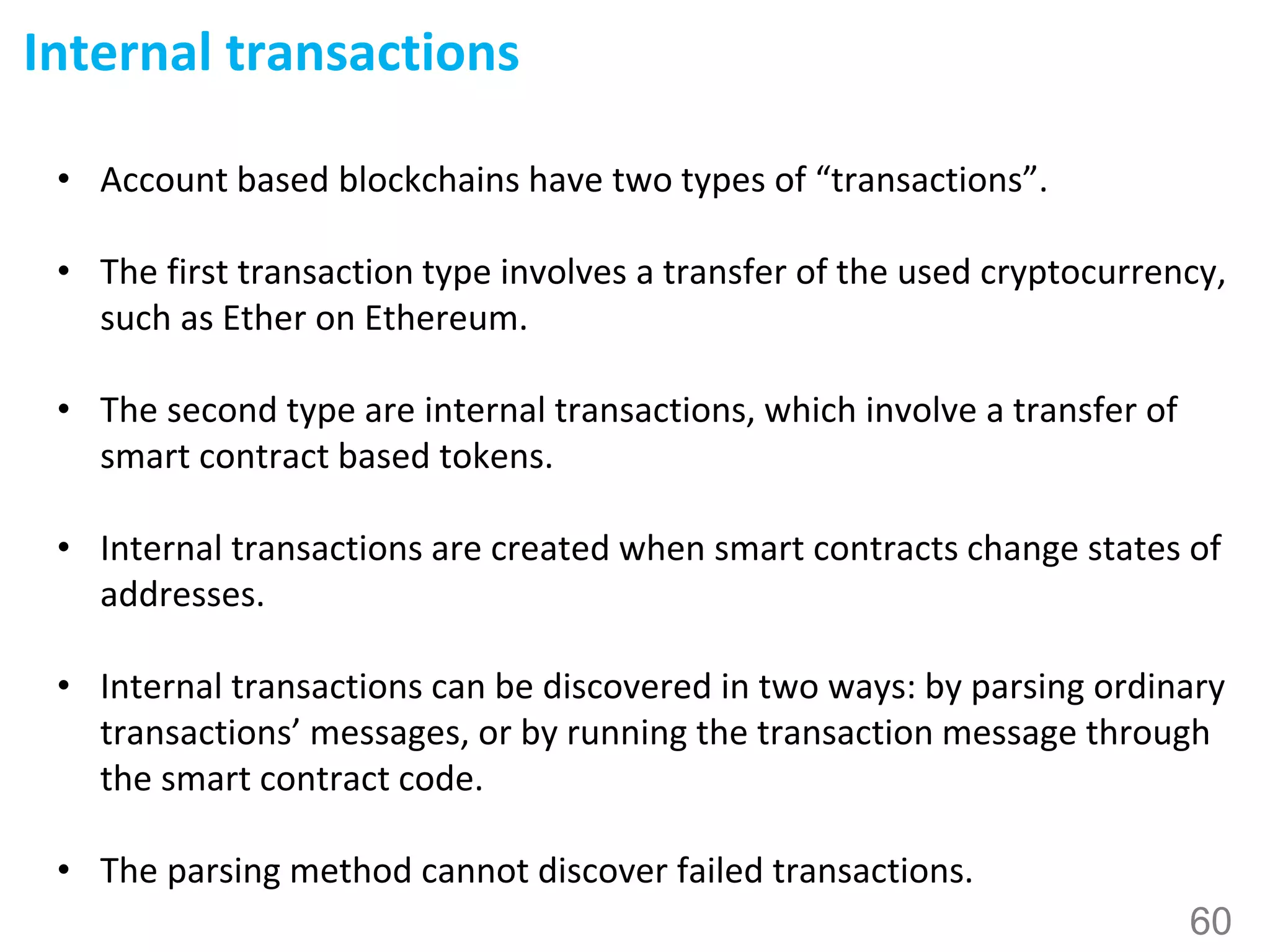 Internal transactions

• Account based blockchains have two types of “transactions”.

• The first transaction type involves a transfer of the used cryptocurrency, such as Ether on Ethereum.

• The second type are internal transactions, which involve a transfer of smart contract based tokens.

• Internal transactions are created when smart contracts change states of addresses.

• Internal transactions can be discovered in two ways: by parsing ordinary transactions’ messages, or by running the transaction message through the smart contract code.

• The parsing method cannot discover failed transactions.

60